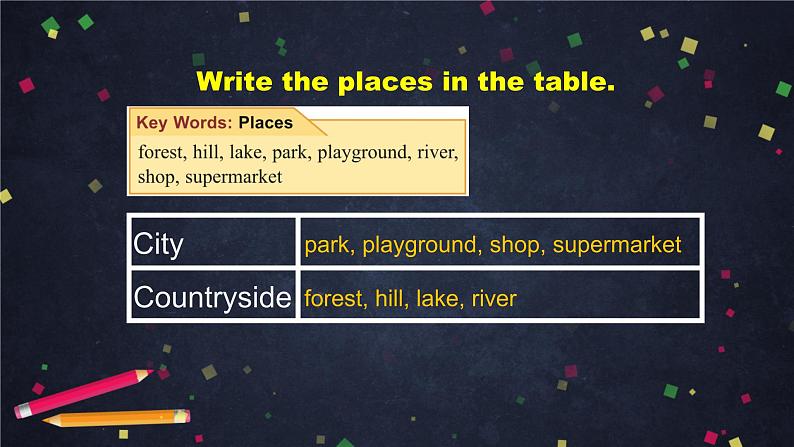 Write the places in the table.

Key Words: Places

forest, hill, lake, park, playground, river, shop, supermarket

| City | park, playground, shop, supermarket |
|---|---|
| Countryside | forest, hill, lake, river |